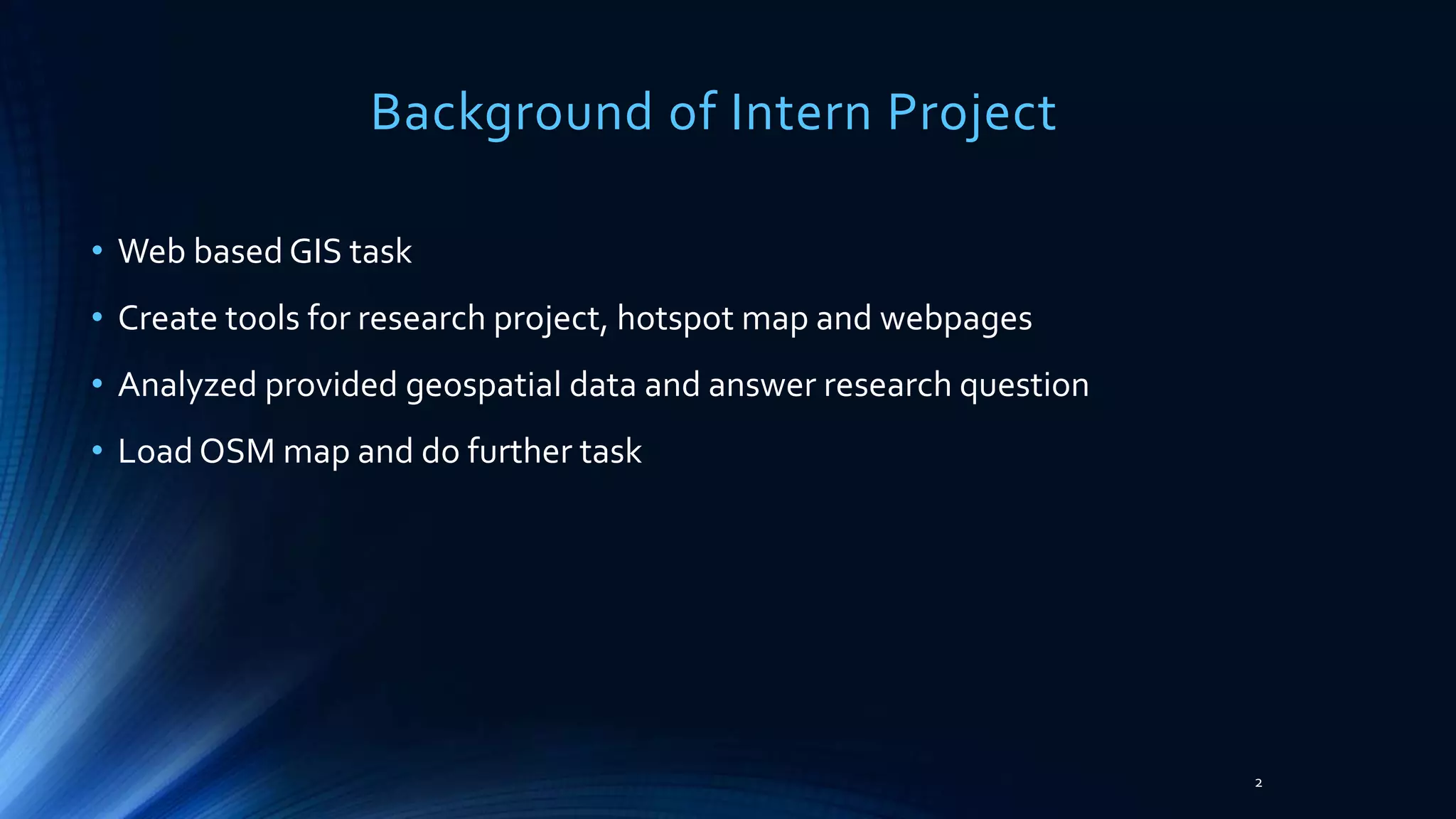 Background of Intern Project

• Web based GIS task
• Create tools for research project, hotspot map and webpages
• Analyzed provided geospatial data and answer research question
• Load OSM map and do further task

2